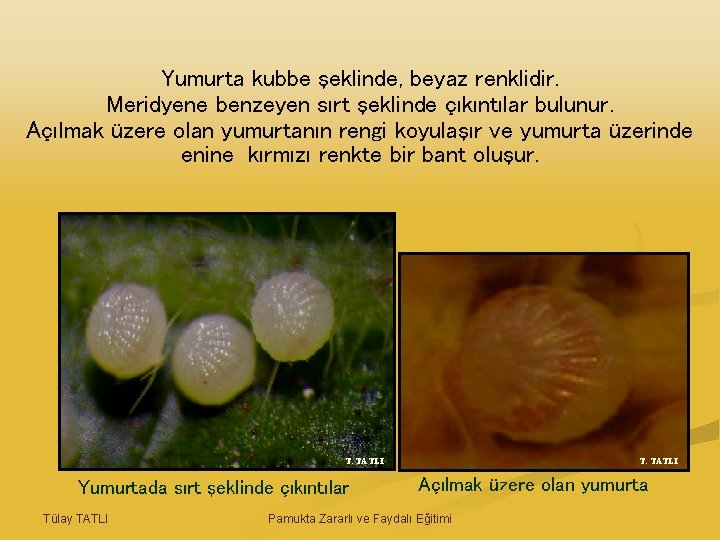 Yumurta kubbe şeklinde, beyaz renklidir.
Meridyene benzeyen sırt şeklinde çıkıntılar bulunur.
Açılmak üzere olan yumurtanın rengi koyulaşır ve yumurta üzerinde enine kırmızı renkte bir bant oluşur.

T. TATLI

T. TATLI

Yumurtada sırt şeklinde çıkıntılar

Açılmak üzere olan yumurta

Tülay TATLI

Pamukta Zararlı ve Faydalı Eğitimi